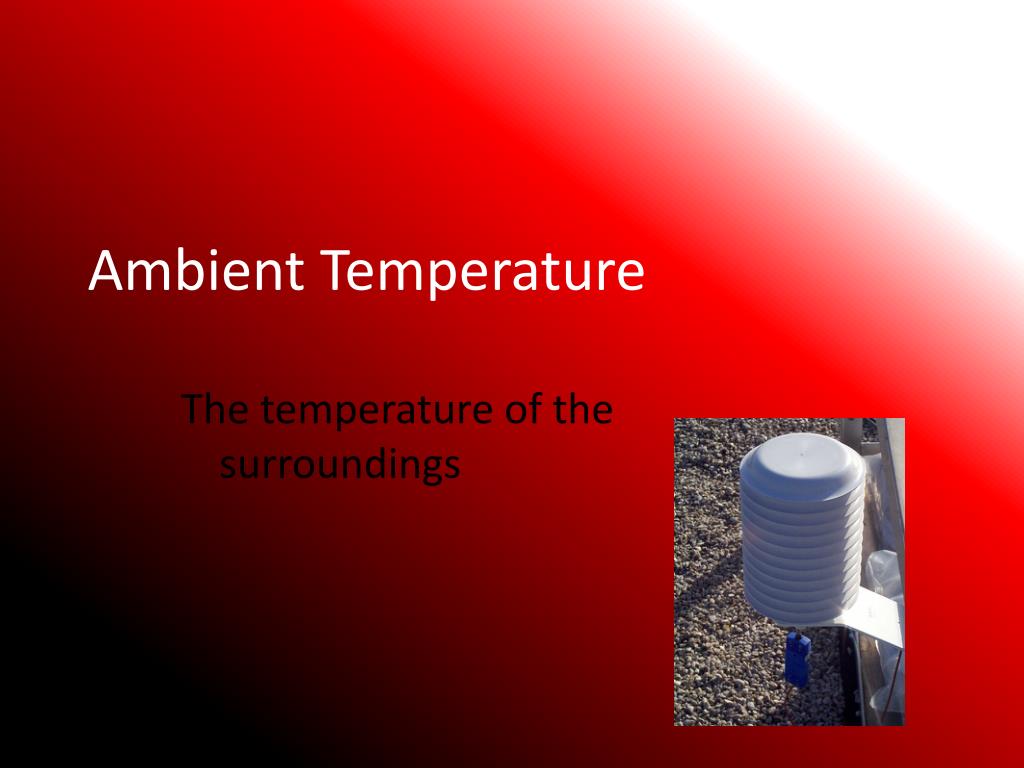 Ambient Temperature

The temperature of the surroundings